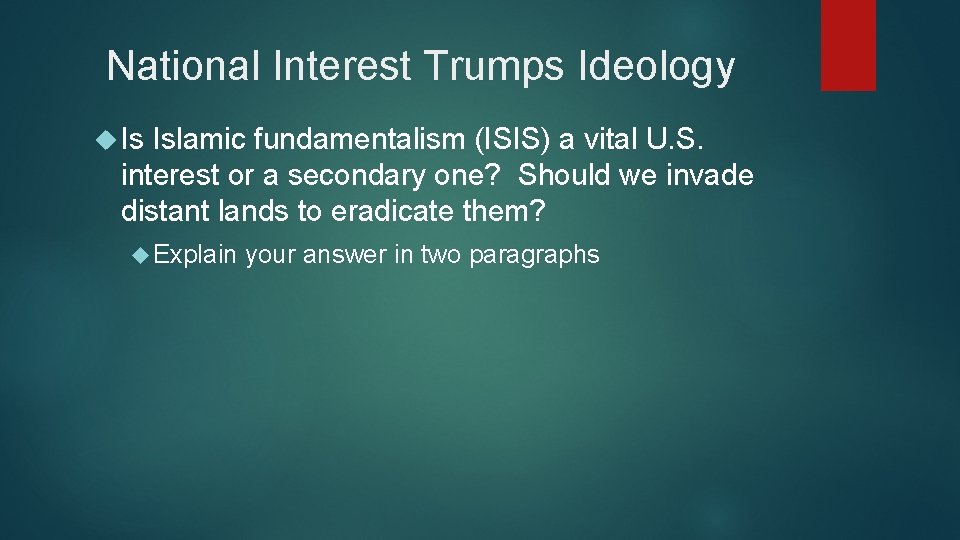 National Interest Trumps Ideology

Is Islamic fundamentalism (ISIS) a vital U.S. interest or a secondary one? Should we invade distant lands to eradicate them?

Explain your answer in two paragraphs